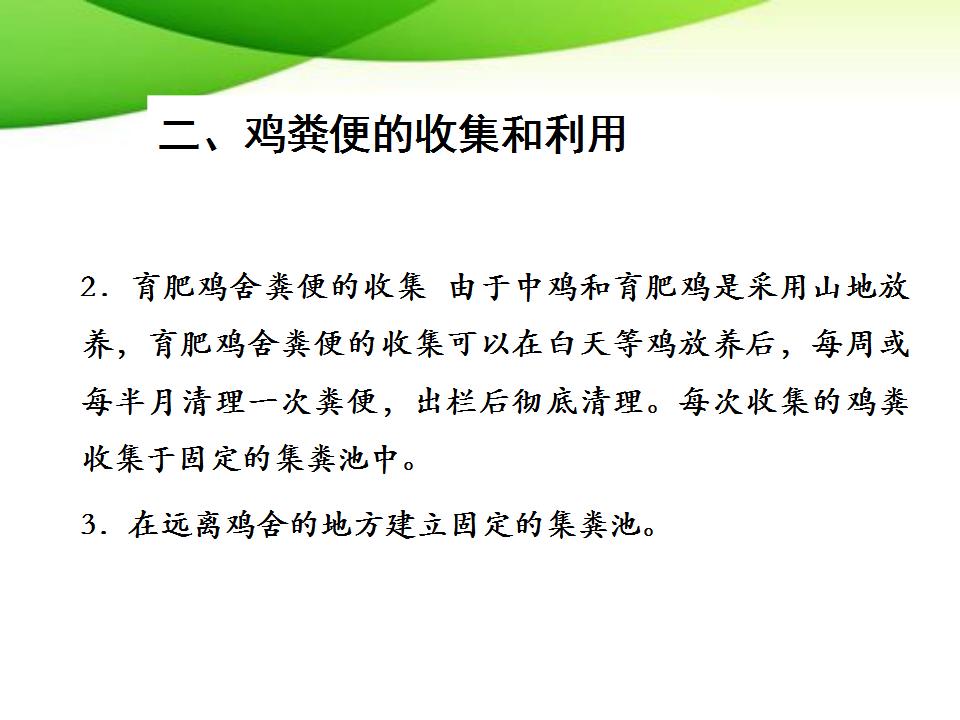 二、鸡粪便的收集和利用

2．育肥鸡舍粪便的收集 由于中鸡和育肥鸡是采用山地放养，育肥鸡舍粪便的收集可以在白天等鸡放养后，每周或每半月清理一次粪便，出栏后彻底清理。每次收集的鸡粪收集于固定的集粪池中。

3．在远离鸡舍的地方建立固定的集粪池。